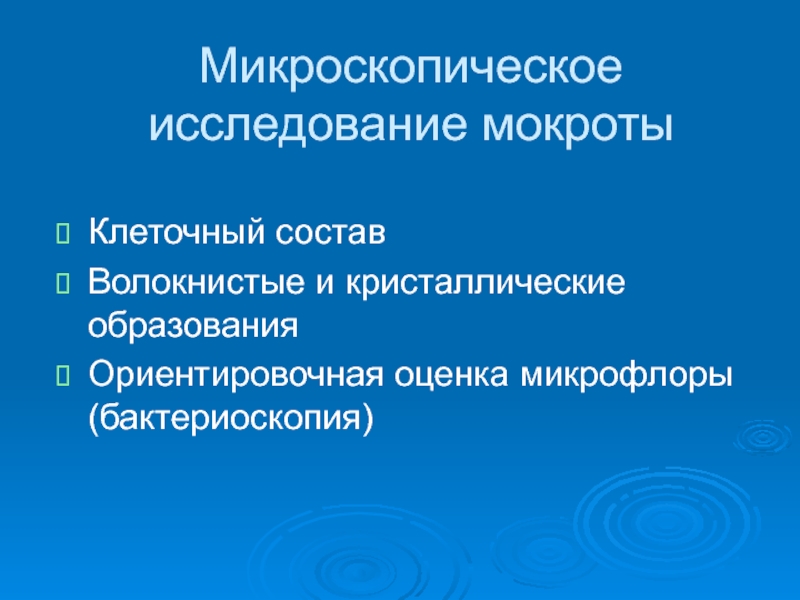 Микроскопическое исследование мокроты

Клеточный состав

Волокнистые и кристаллические образования

Ориентировочная оценка микрофлоры (бактериоскопия)